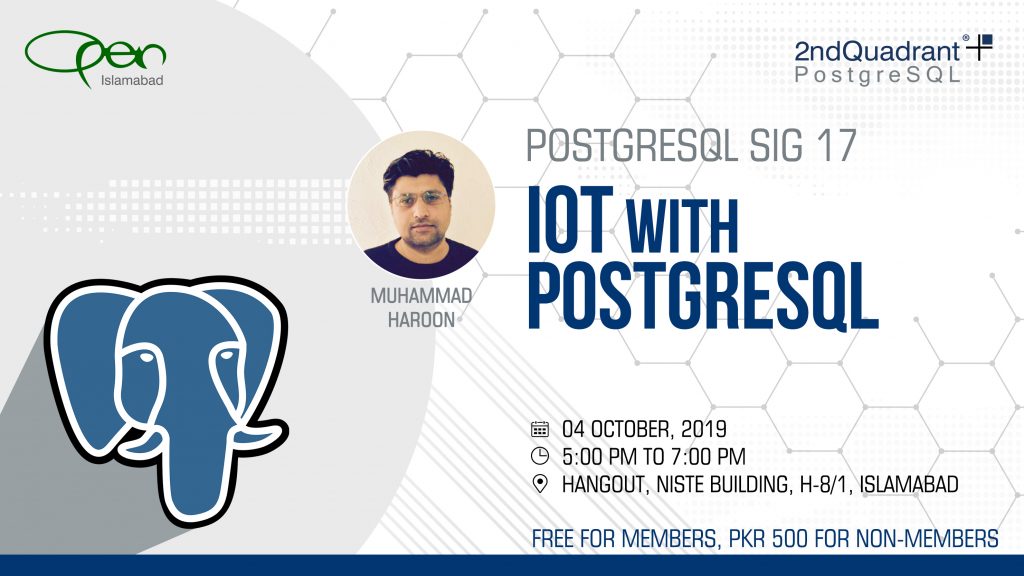 Open
Islamabad

2ndQuadrant®
PostgreSQL

POSTGRESQL SIG 17

IOT WITH POSTGRESQL

MUHAMMAD HAROON

04 OCTOBER, 2019
5:00 PM TO 7:00 PM
HANGOUT, NISTE BUILDING, H-8/1, ISLAMABAD

FREE FOR MEMBERS, PKR 500 FOR NON-MEMBERS